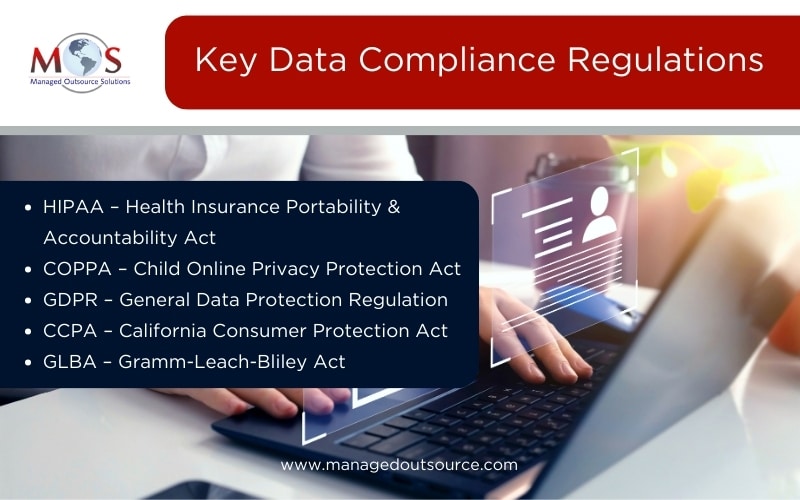 MOS
Managed Outsource Solutions

Key Data Compliance Regulations

- HIPAA – Health Insurance Portability & Accountability Act
- COPPA – Child Online Privacy Protection Act
- GDPR – General Data Protection Regulation
- CCPA – California Consumer Protection Act
- GLBA – Gramm-Leach-Bliley Act

www.managedoutsource.com